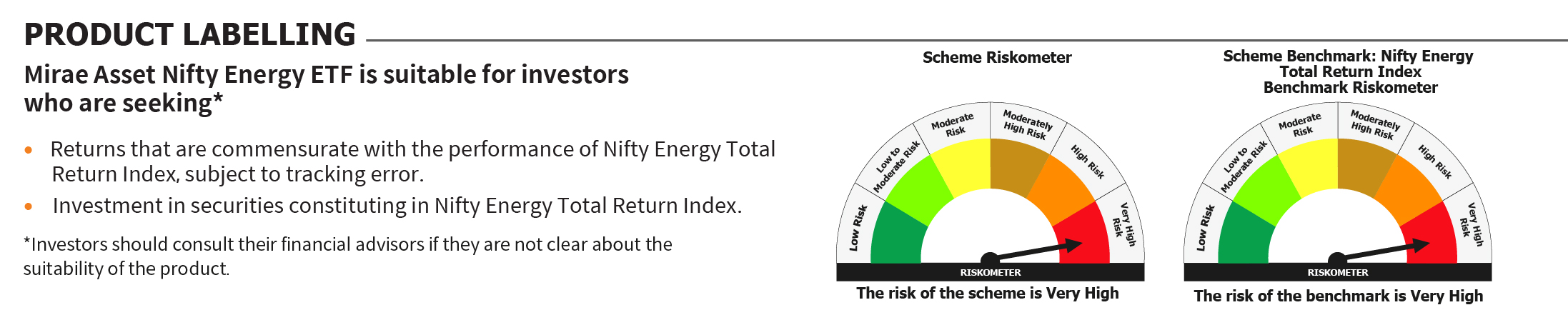 PRODUCT LABELLING

Mirae Asset Nifty Energy ETF is suitable for investors who are seeking*

• Returns that are commensurate with the performance of Nifty Energy Total Return Index, subject to tracking error.
• Investment in securities constituting in Nifty Energy Total Return Index.

*Investors should consult their financial advisors if they are not clear about the suitability of the product.

Scheme Riskometer

Low Risk
Low to Moderate Risk
Moderate Risk
Moderately High Risk
High Risk
Very High Risk
RISKOMETER

The risk of the scheme is Very High

Scheme Benchmark: Nifty Energy Total Return Index Benchmark Riskometer

Low Risk
Low to Moderate Risk
Moderate Risk
Moderately High Risk
High Risk
Very High Risk
RISKOMETER

The risk of the benchmark is Very High